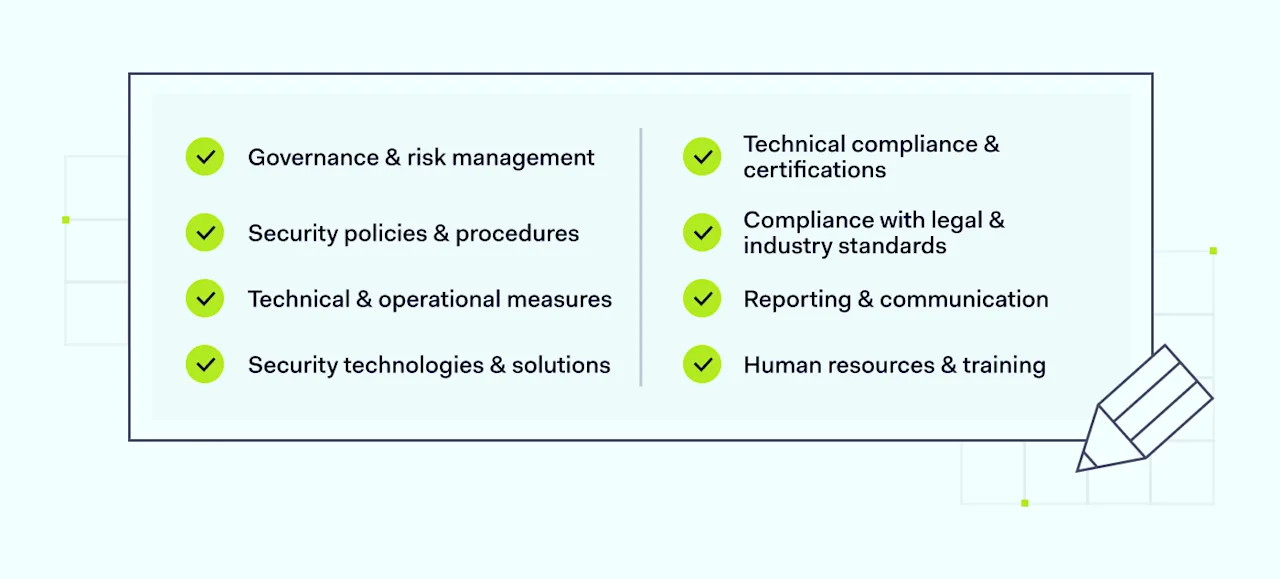 Governance & risk management

Security policies & procedures

Technical & operational measures

Security technologies & solutions

Technical compliance & certifications

Compliance with legal & industry standards

Reporting & communication

Human resources & training